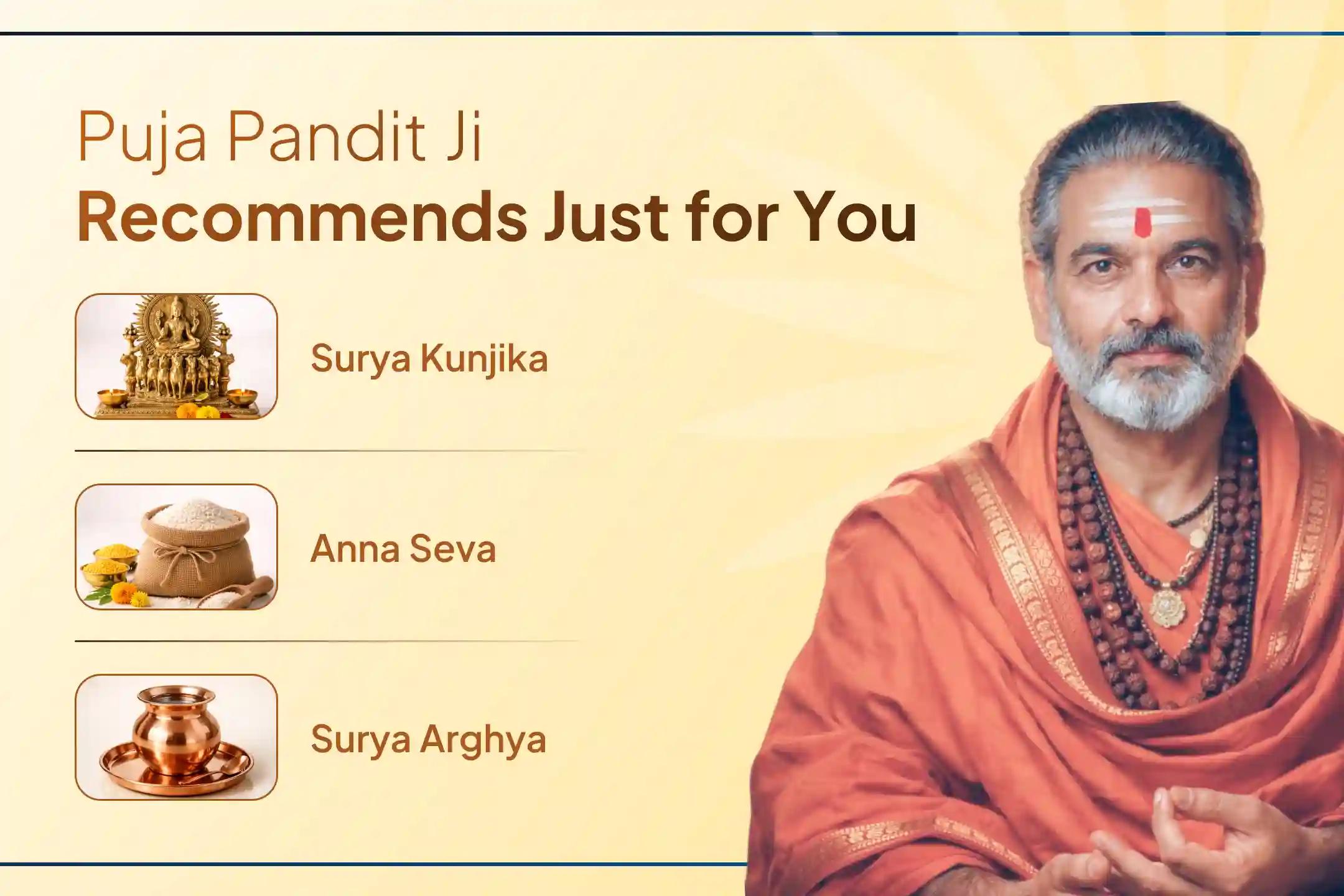 Puja Pandit Ji
Recommends Just for You

Surya Kunjika

Anna Seva

Surya Arghya